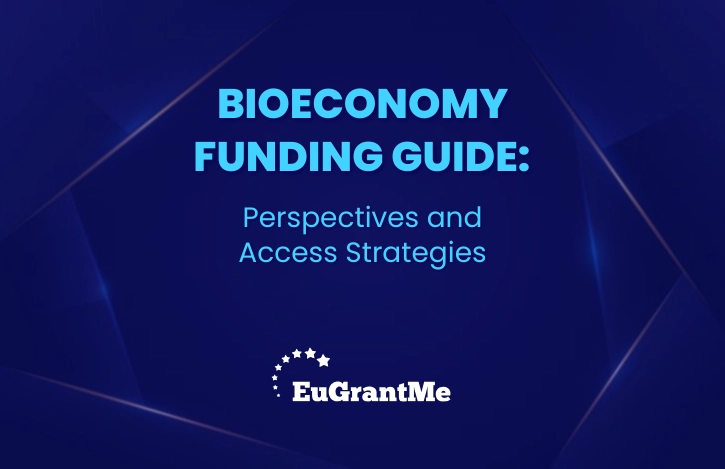 BIOECONOMY FUNDING GUIDE:

Perspectives and Access Strategies

EuGrantMe